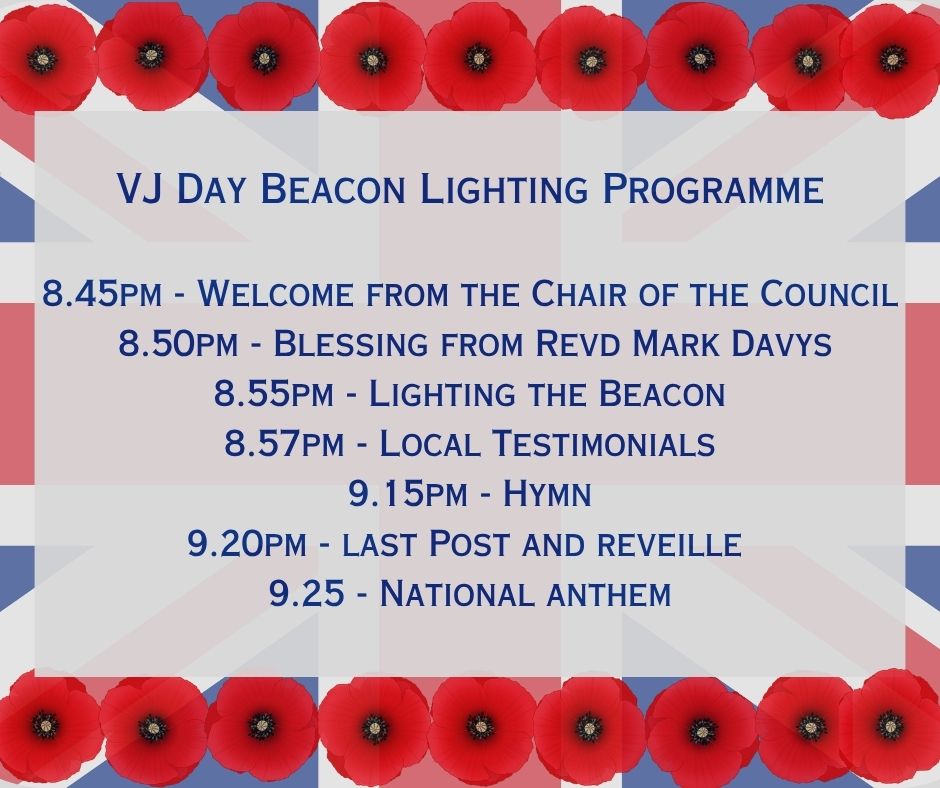 VJ Day Beacon Lighting Programme

8.45pm - Welcome from the Chair of the Council
8.50pm - Blessing from Revd Mark Davys
8.55pm - Lighting the Beacon
8.57pm - Local Testimonials
9.15pm - Hymn
9.20pm - last Post and reveille
9.25 - National anthem